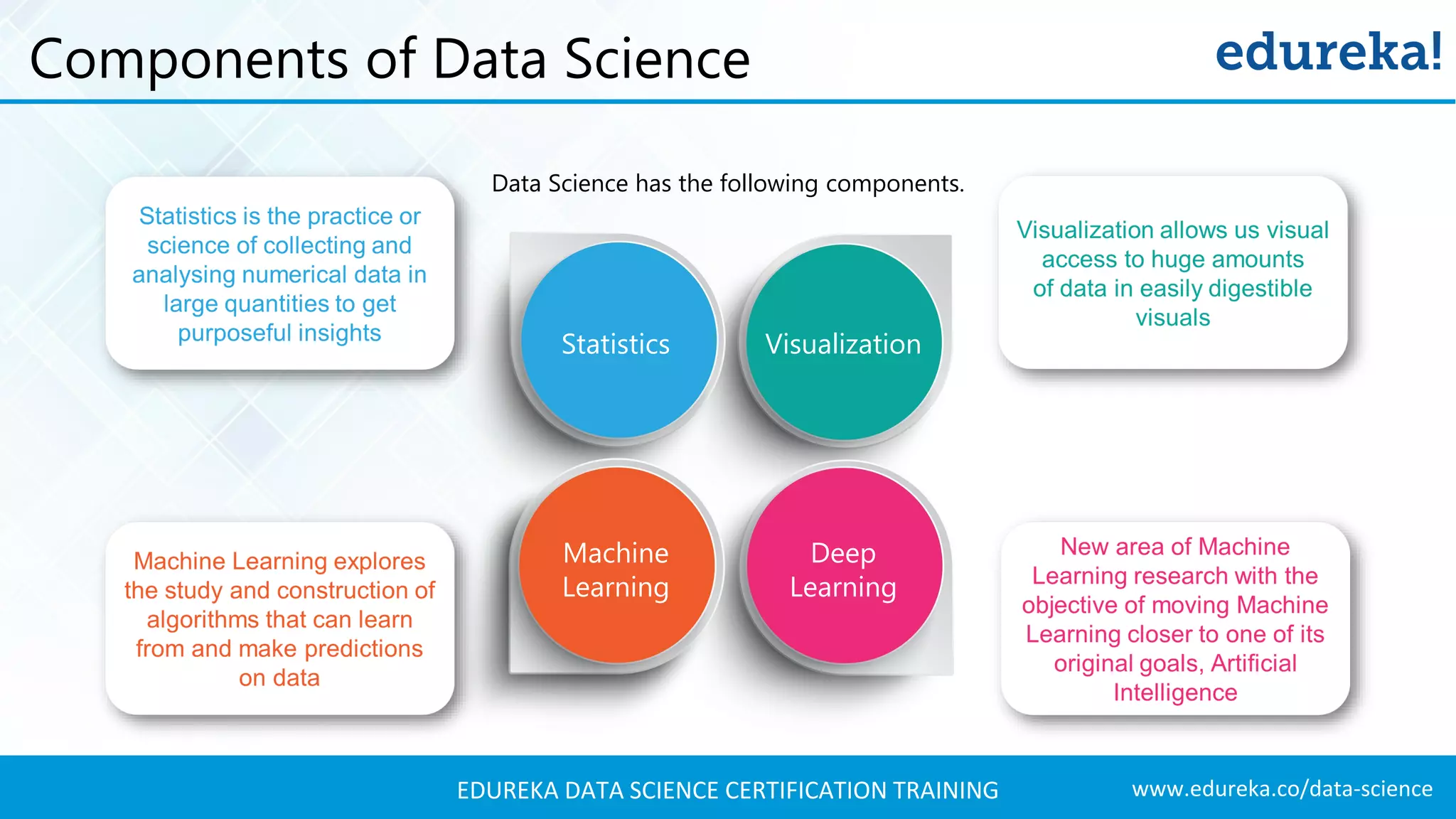 Components of Data Science

edureka!

Data Science has the following components.

Statistics is the practice or science of collecting and analysing numerical data in large quantities to get purposeful insights

Statistics

Visualization

Visualization allows us visual access to huge amounts of data in easily digestible visuals

Machine Learning explores the study and construction of algorithms that can learn from and make predictions on data

Machine Learning

Deep Learning

New area of Machine Learning research with the objective of moving Machine Learning closer to one of its original goals, Artificial Intelligence

EDUREKA DATA SCIENCE CERTIFICATION TRAINING

www.edureka.co/data-science